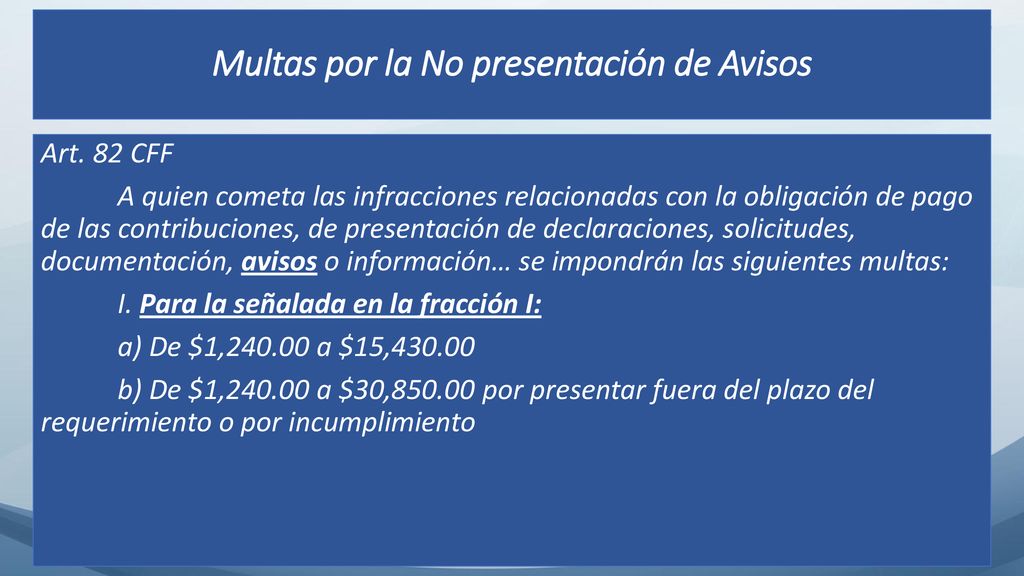 Multas por la No presentación de Avisos

Art. 82 CFF

A quien cometa las infracciones relacionadas con la obligación de pago de las contribuciones, de presentación de declaraciones, solicitudes, documentación, avisos o información… se impondrán las siguientes multas:

I. Para la señalada en la fracción I:

a) De \$1,240.00 a \$15,430.00

b) De \$1,240.00 a \$30,850.00 por presentar fuera del plazo del requerimiento o por incumplimiento